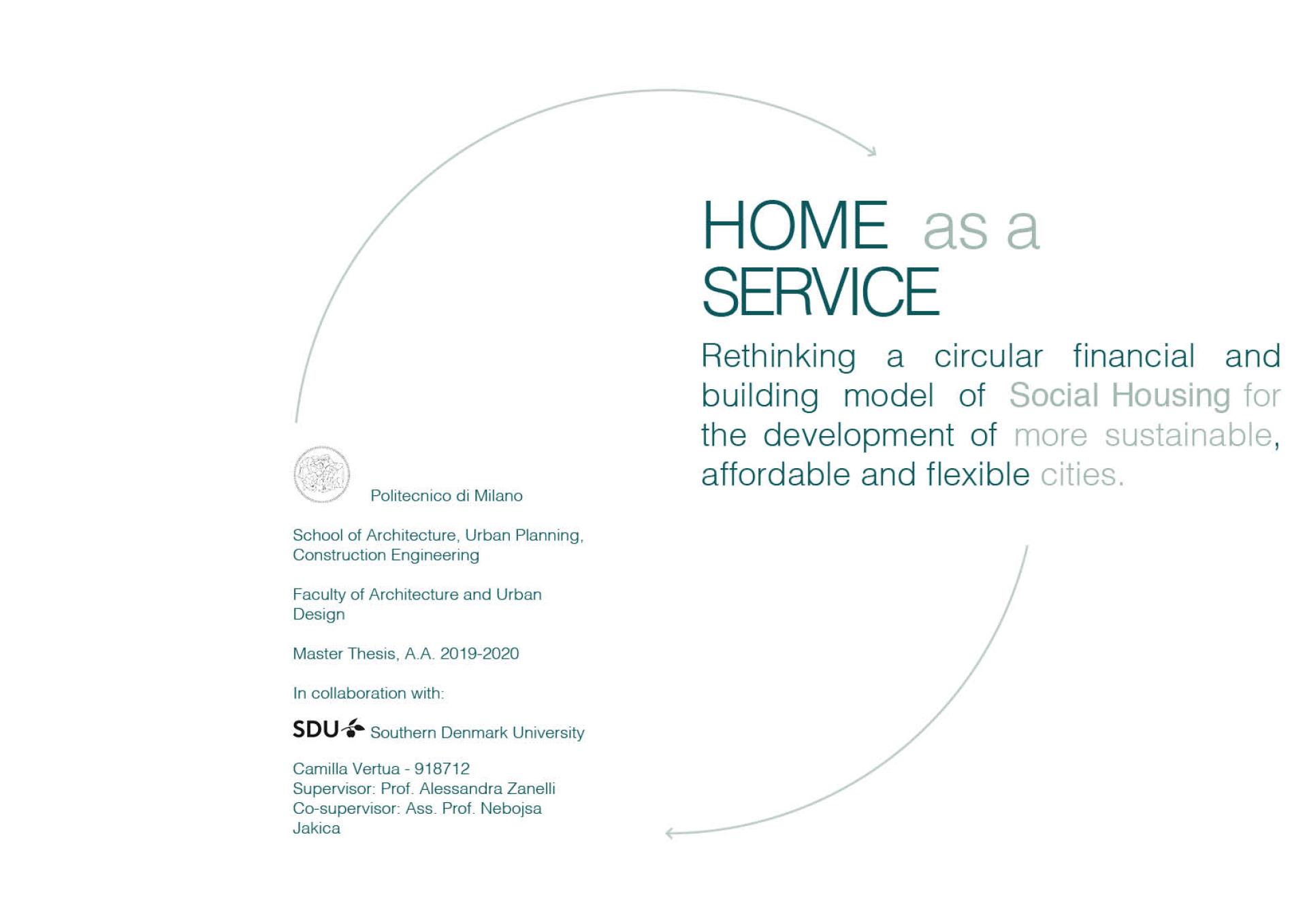 HOME as a SERVICE

Rethinking a circular financial and building model of Social Housing for the development of more sustainable, affordable and flexible cities.

Politecnico di Milano

School of Architecture, Urban Planning, Construction Engineering

Faculty of Architecture and Urban Design

Master Thesis, A.A. 2019-2020

In collaboration with:

SDU Southern Denmark University

Camilla Vertua - 918712
Supervisor: Prof. Alessandra Zanelli
Co-supervisor: Ass. Prof. Nebojsa Jakica